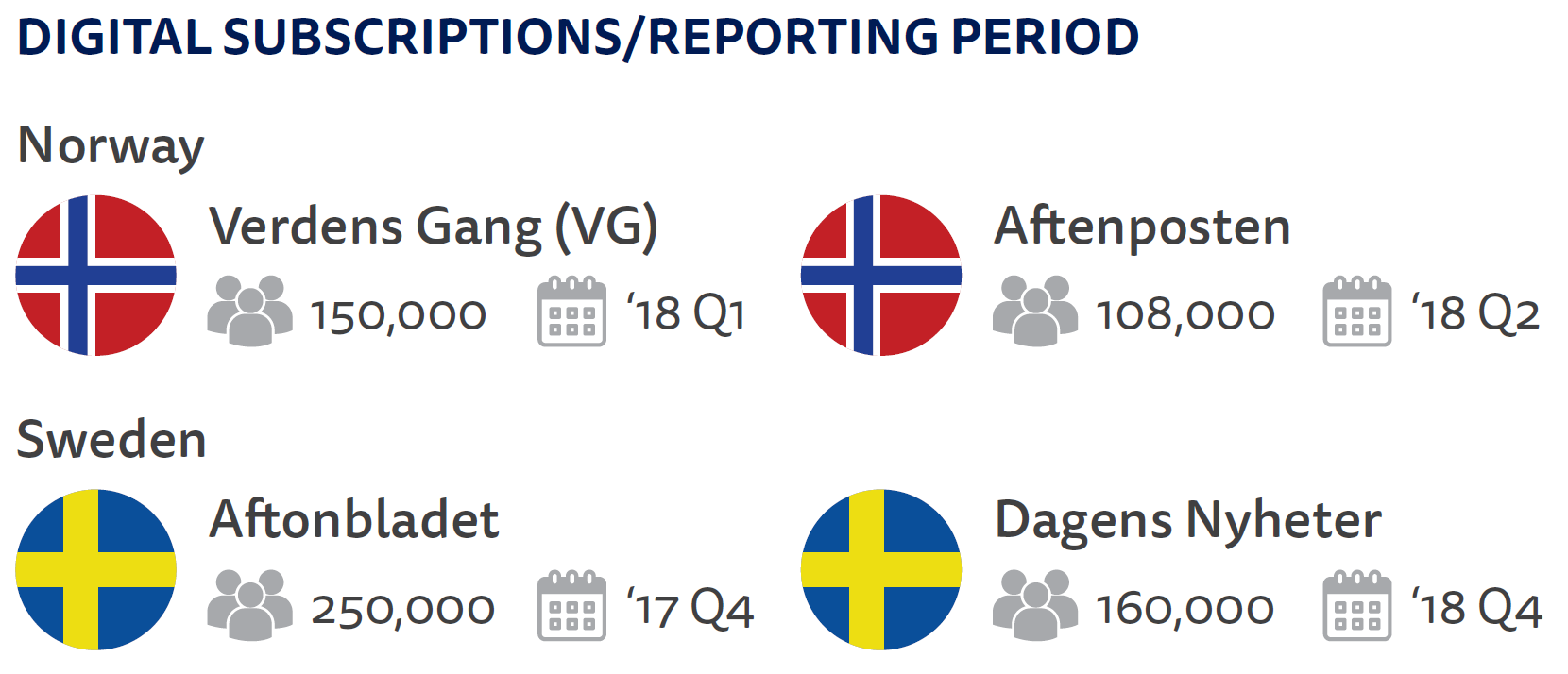 DIGITAL SUBSCRIPTIONS/REPORTING PERIOD

Norway

Verdens Gang (VG)
150,000 ‘18 Q1

Aftenposten
108,000 ‘18 Q2

Sweden

Aftonbladet
250,000 ‘17 Q4

Dagens Nyheter
160,000 ‘18 Q4